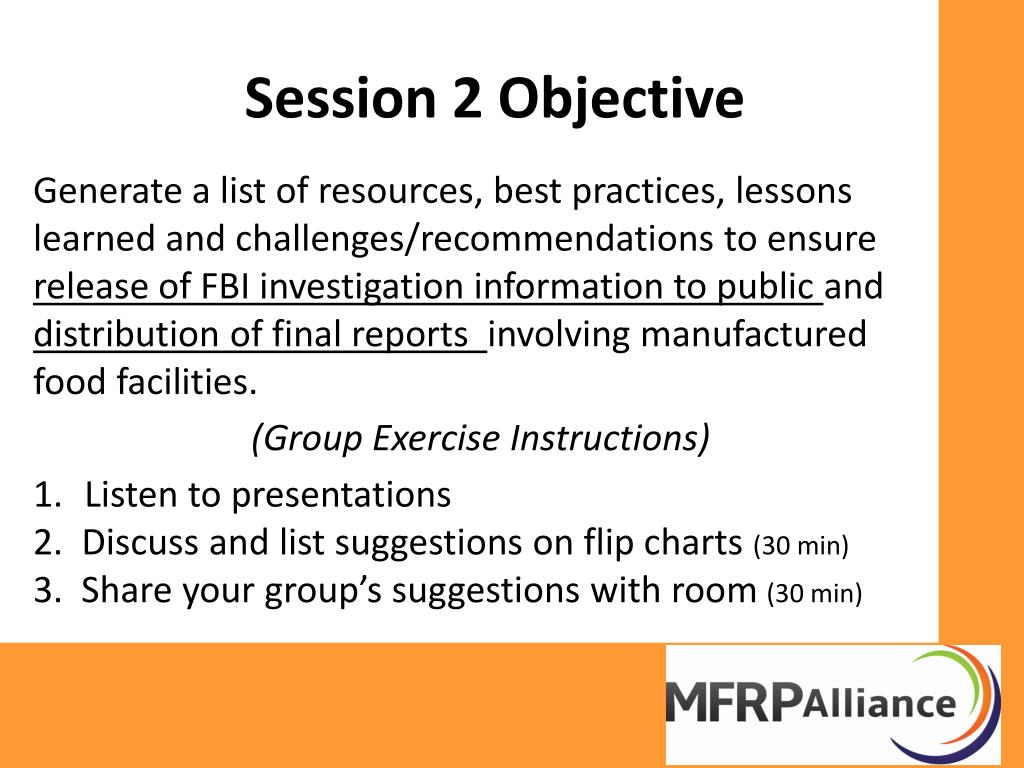 Session 2 Objective

Generate a list of resources, best practices, lessons learned and challenges/recommendations to ensure release of FBI investigation information to public and distribution of final reports involving manufactured food facilities.

(Group Exercise Instructions)

1. Listen to presentations
2. Discuss and list suggestions on flip charts (30 min)
3. Share your group's suggestions with room (30 min)

MFRPAlliance